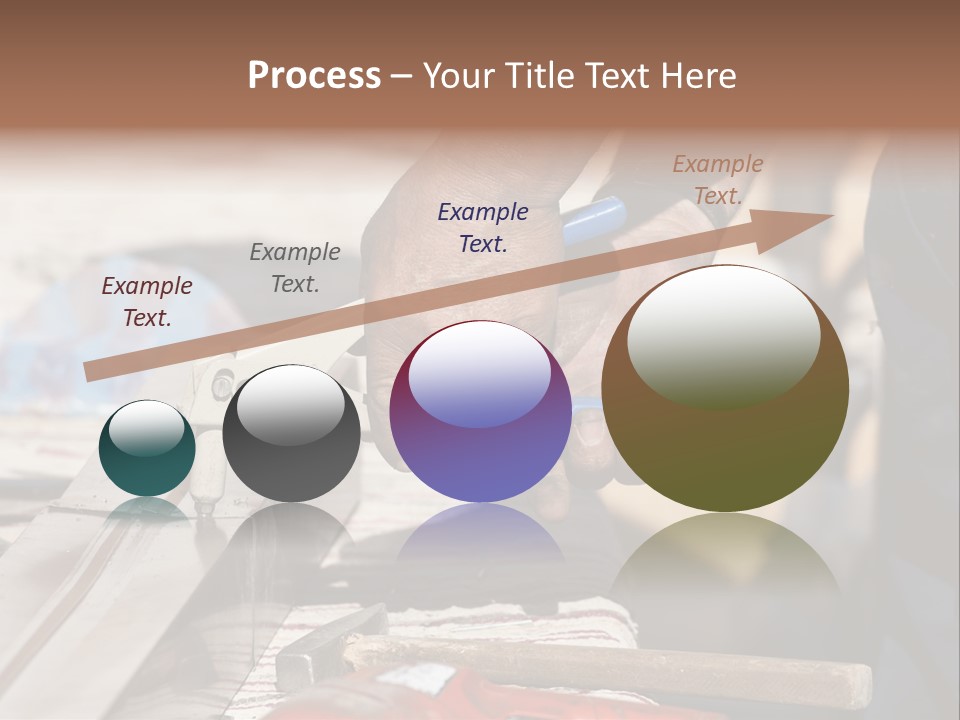 Process – Your Title Text Here

Example Text.

Example Text.

Example Text.

Example Text.